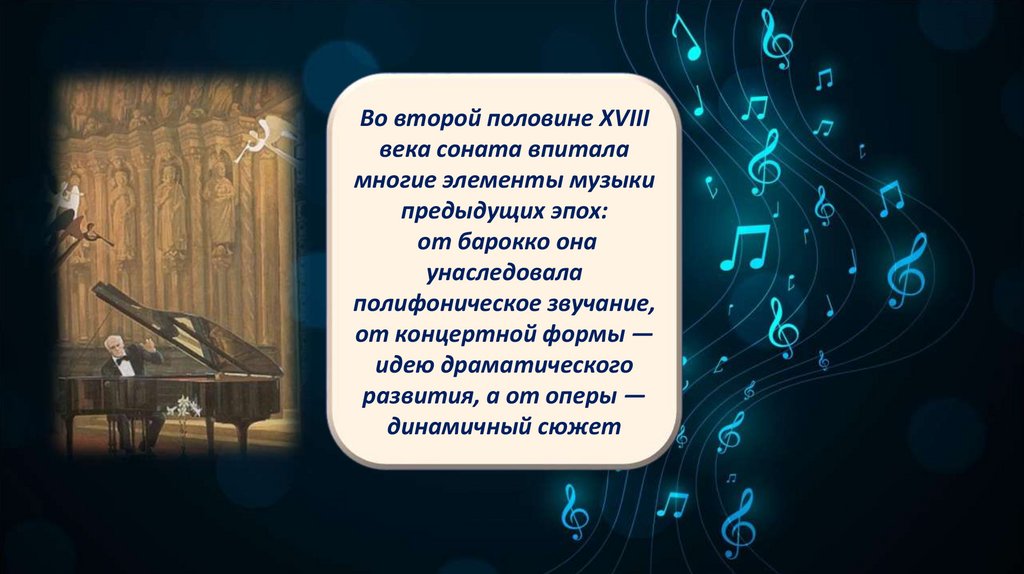 Во второй половине XVIII века соната впитала многие элементы музыки предыдущих эпох: от барокко она унаследовала полифоническое звучание, от концертной формы — идею драматического развития, а от оперы — динамичный сюжет